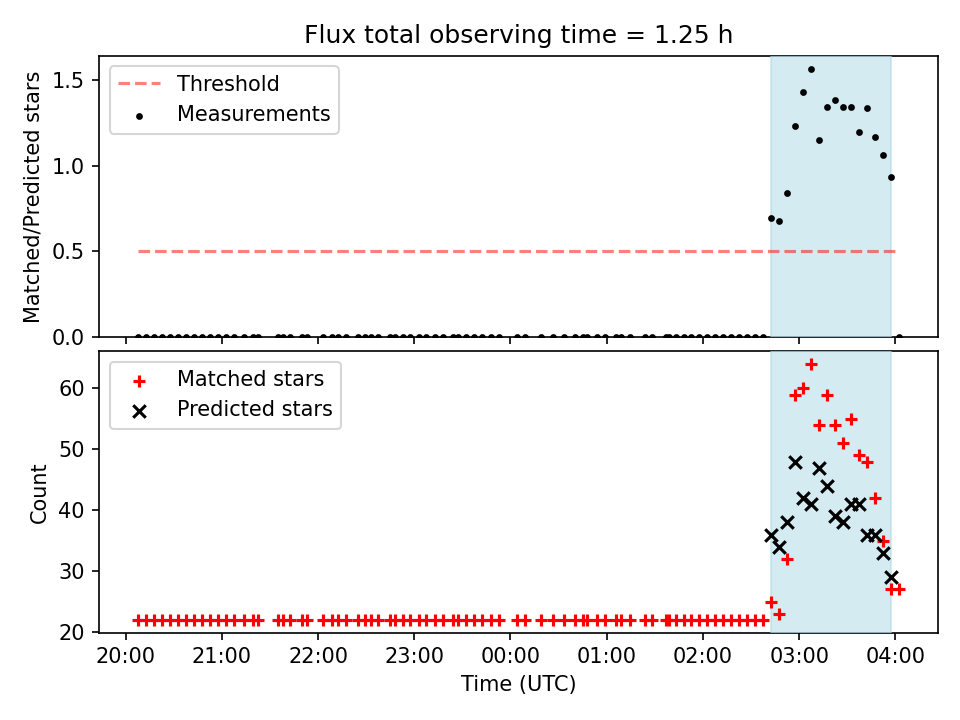 Flux total observing time = 1.25 h

Threshold
Measurements

Matched/Predicted stars

1.5
1.0
0.5
0.0

Matched stars
Predicted stars

Count

60
50
40
30
20

20:00 21:00 22:00 23:00 00:00 01:00 02:00 03:00 04:00

Time (UTC)